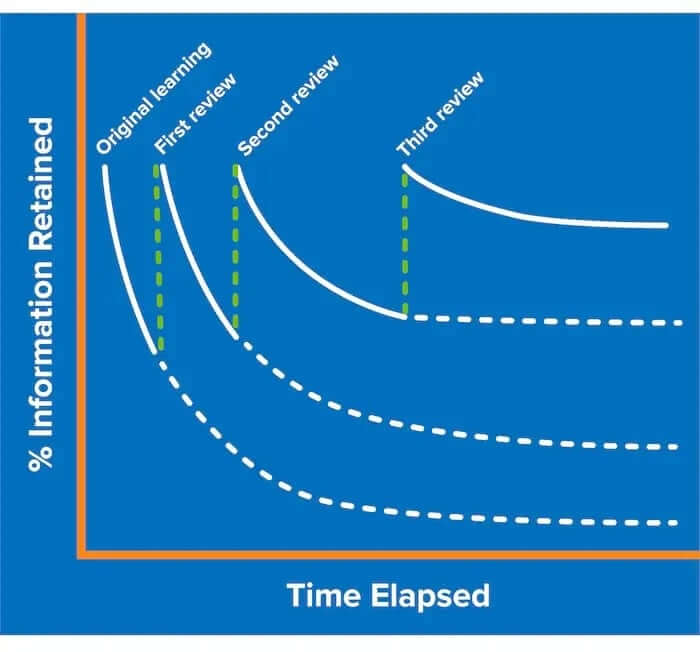 % Information Retained

Original learning
First review
Second review
Third review

Time Elapsed